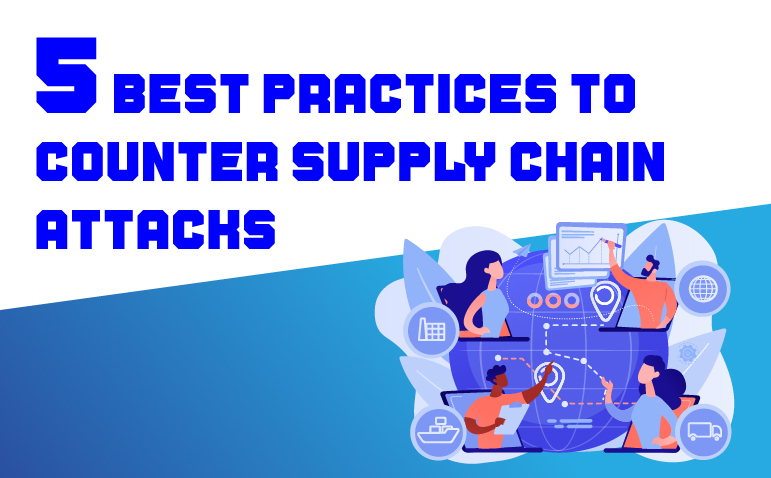 5 BEST PRACTICES TO COUNTER SUPPLY CHAIN ATTACKS